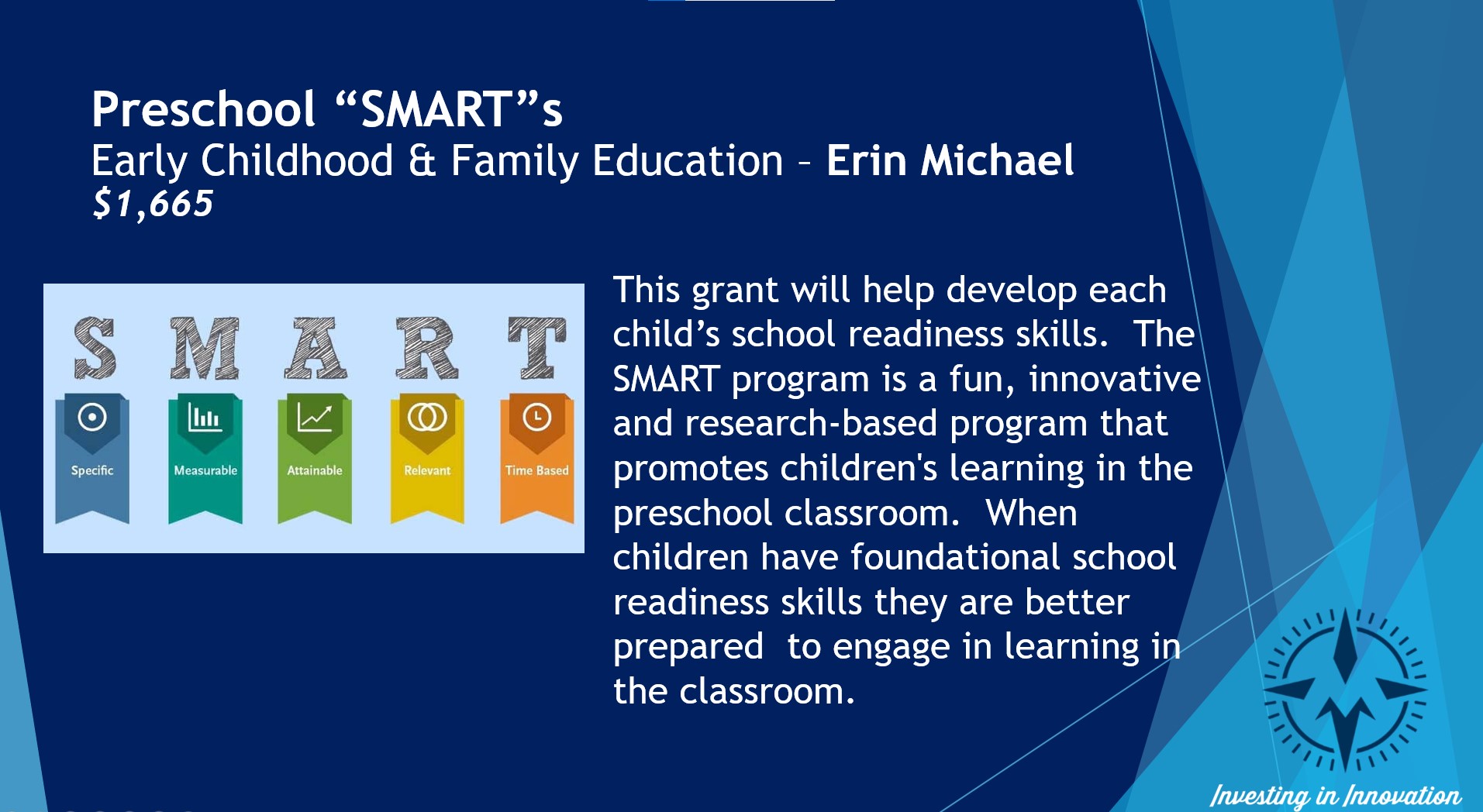 Preschool “SMART”s
Early Childhood & Family Education – Erin Michael
$1,665

S M A R T
Specific
Measurable
Attainable
Relevant
Time Based

This grant will help develop each child’s school readiness skills. The SMART program is a fun, innovative and research-based program that promotes children's learning in the preschool classroom. When children have foundational school readiness skills they are better prepared to engage in learning in the classroom.

Investing in Innovation